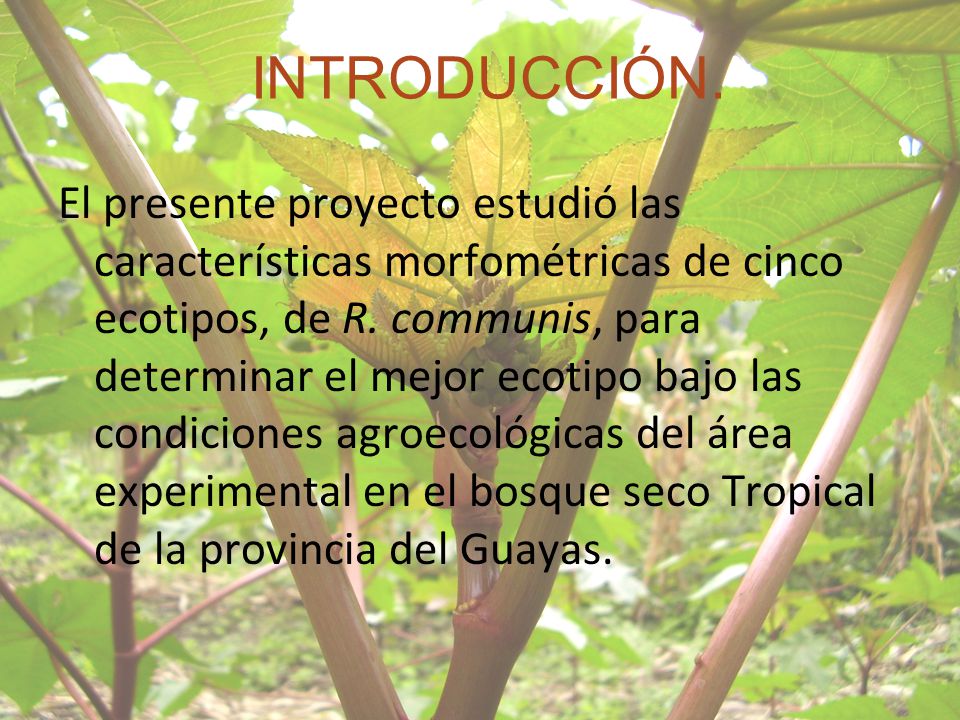 INTRODUCCIÓN.

El presente proyecto estudió las características morfométricas de cinco ecotipos, de R. communis, para determinar el mejor ecotipo bajo las condiciones agroecológicas del área experimental en el bosque seco Tropical de la provincia del Guayas.